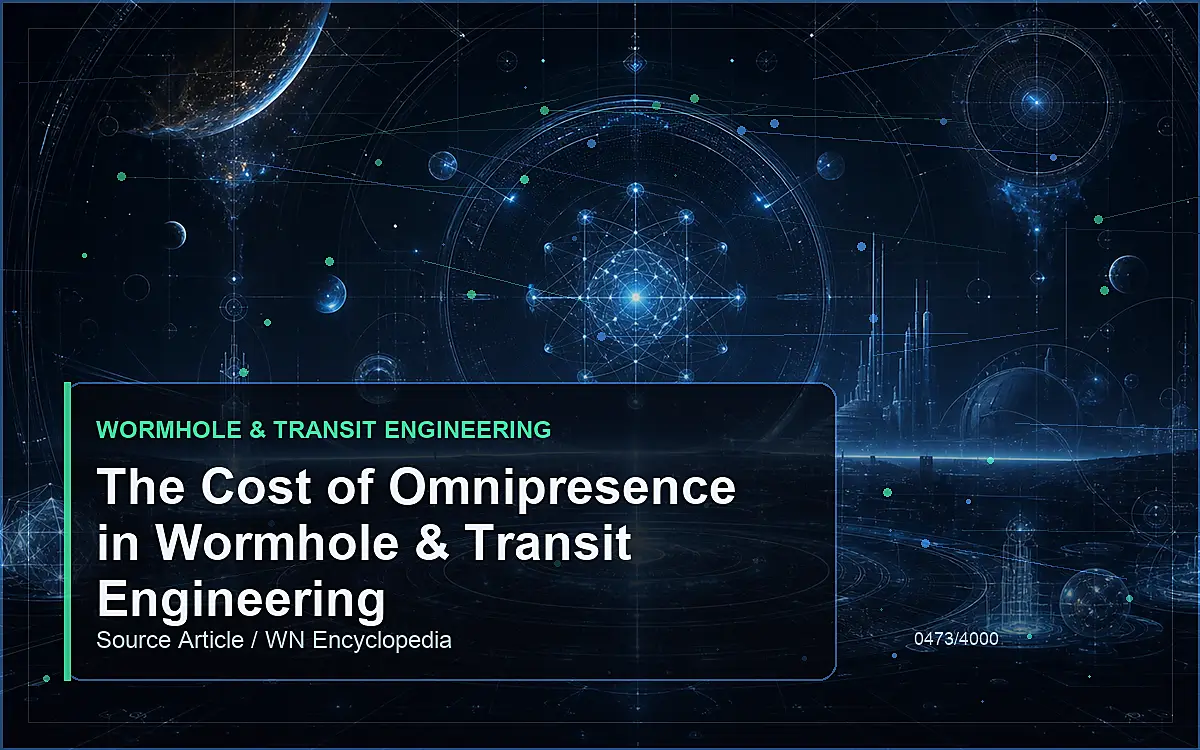 WORMHOLE & TRANSIT ENGINEERING

The Cost of Omnipresence in Wormhole & Transit Engineering

Source Article / WN Encyclopedia

0473/4000